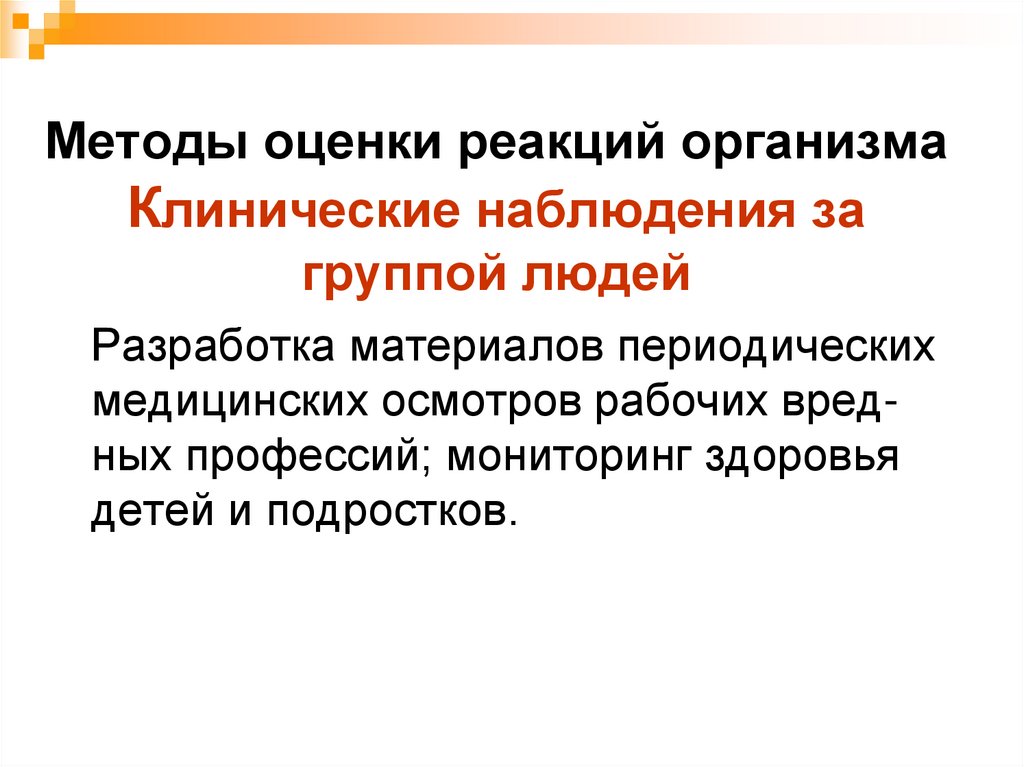 Методы оценки реакций организма

Клинические наблюдения за группой людей

Разработка материалов периодических медицинских осмотров рабочих вредных профессий; мониторинг здоровья детей и подростков.